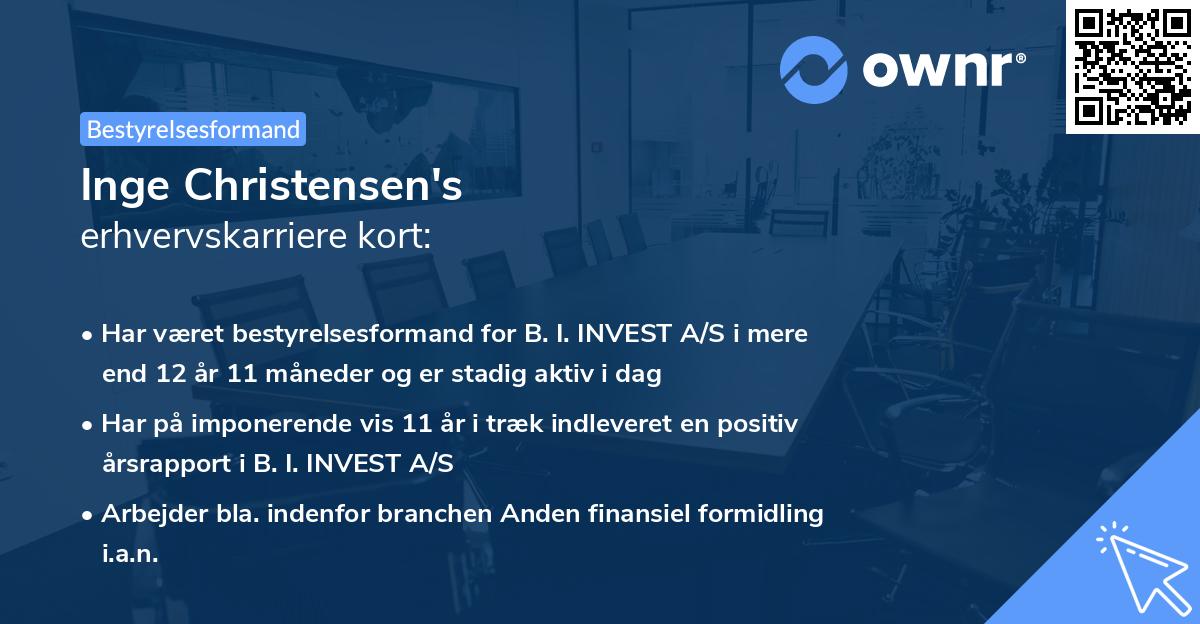 ownr®

Bestyrelsesformand

Inge Christensen's
erhvervskarriere kort:

• Har været bestyrelsesformand for B. I. INVEST A/S i mere end 12 år 11 måneder og er stadig aktiv i dag

• Har på imponerende vis 11 år i træk indleveret en positiv årsrapport i B. I. INVEST A/S

• Arbejder bla. indenfor branchen Anden finansiel formidling i.a.n.